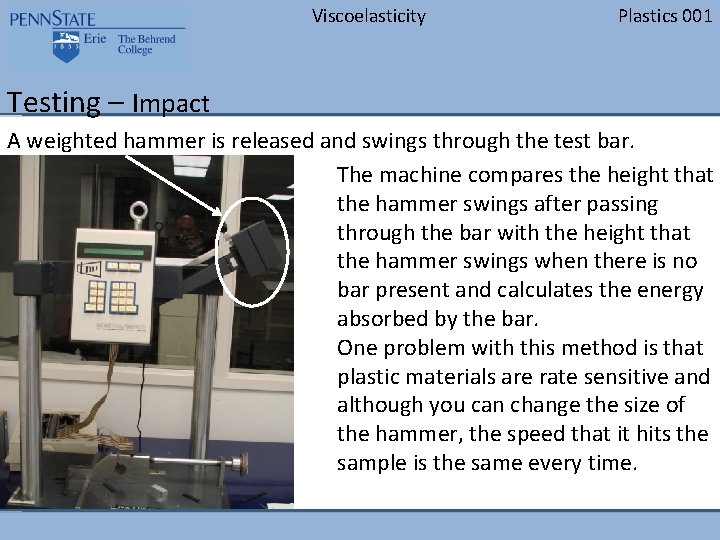 PENNSTATE
1855
Erie The Behrend College

Viscoelasticity

Plastics 001

Testing – Impact

A weighted hammer is released and swings through the test bar.

The machine compares the height that the hammer swings after passing through the bar with the height that the hammer swings when there is no bar present and calculates the energy absorbed by the bar.

One problem with this method is that plastic materials are rate sensitive and although you can change the size of the hammer, the speed that it hits the sample is the same every time.